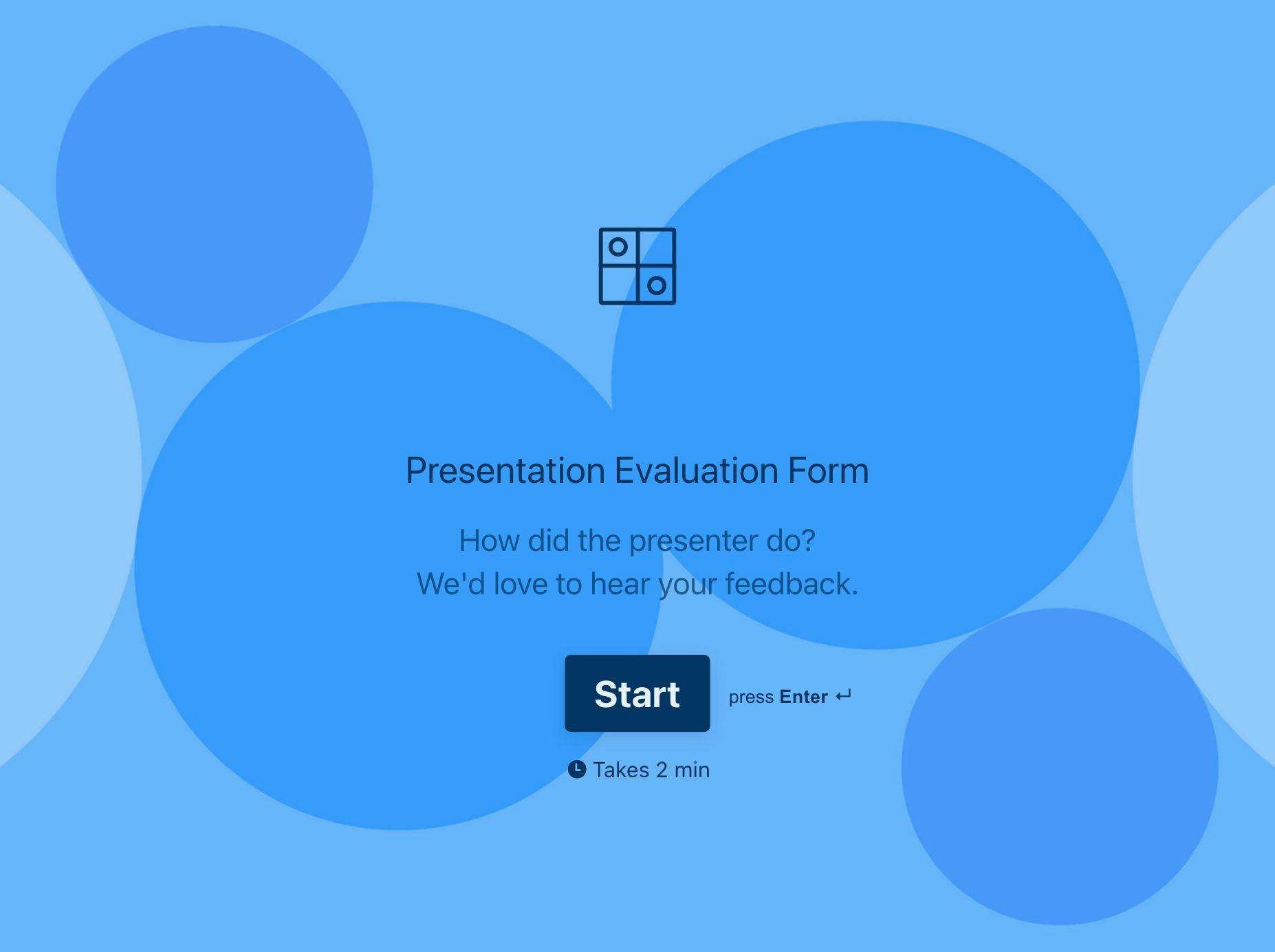 Presentation Evaluation Form

How did the presenter do?
We'd love to hear your feedback.

Start

press Enter ↵

Takes 2 min